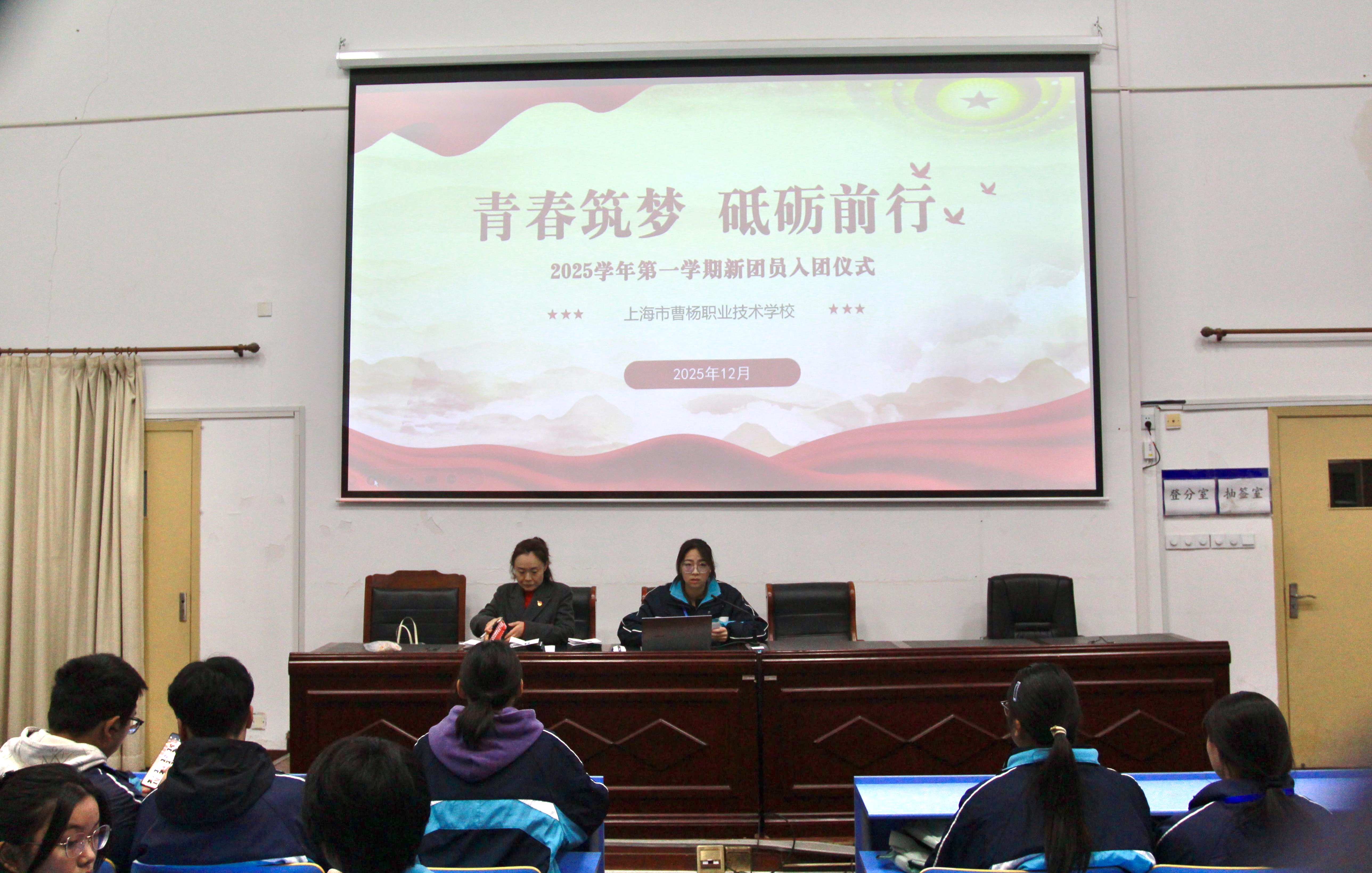 青春筑梦 砥砺前行

2025学年第一学期新团员入团仪式

★★★ 上海市曹杨职业技术学校 ★★★

2025年12月

登分室 抽签室